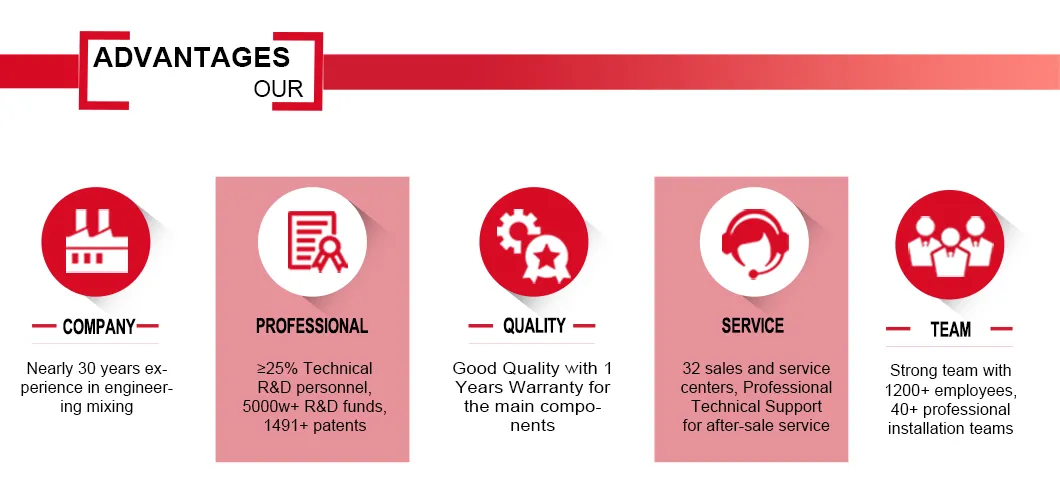 ADVANTAGES
OUR

COMPANY

Nearly 30 years experience in engineering mixing

PROFESSIONAL

≥25% Technical R&D personnel, 5000w+ R&D funds, 1491+ patents

QUALITY

Good Quality with 1 Years Warranty for the main components

SERVICE

32 sales and service centers, Professional Technical Support for after-sale service

TEAM

Strong team with 1200+ employees, 40+ professional installation teams